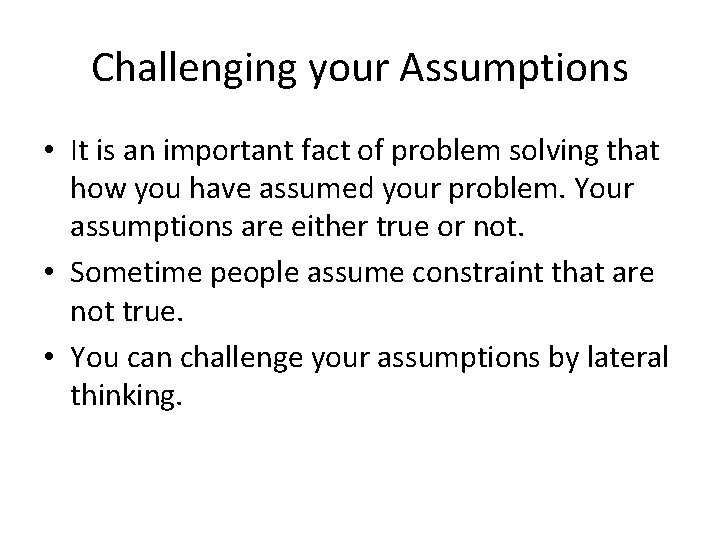 Challenging your Assumptions

• It is an important fact of problem solving that how you have assumed your problem. Your assumptions are either true or not.
• Sometime people assume constraint that are not true.
• You can challenge your assumptions by lateral thinking.